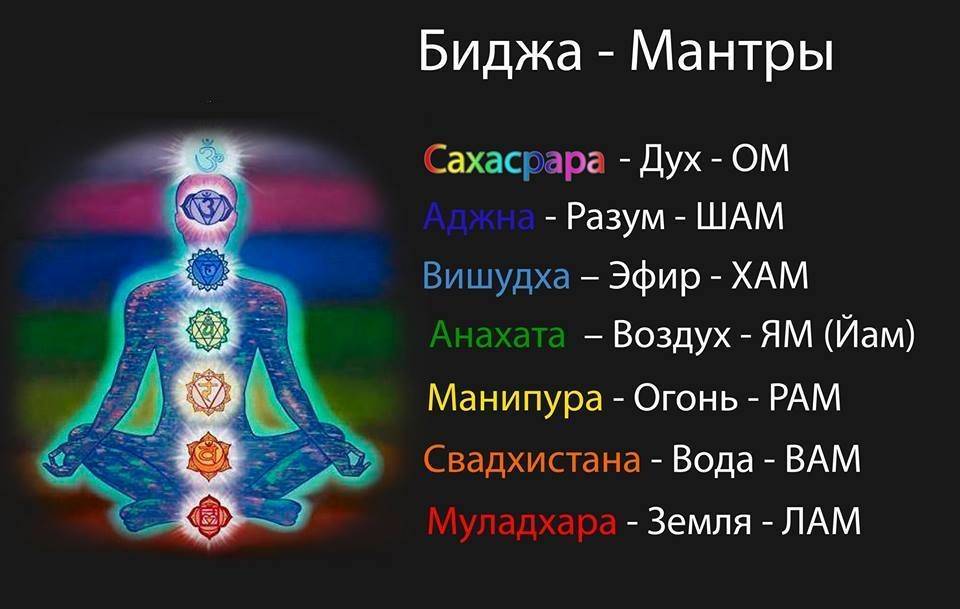 Биджа - Мантры

Сахасрара - Дух - ОМ
Аджна - Разум - ШАМ
Вишудха – Эфир - ХАМ
Анахата – Воздух - ЯМ (Йам)
Манипура - Огонь - РАМ
Свадхистана - Вода - ВАМ
Муладхара - Земля - ЛАМ